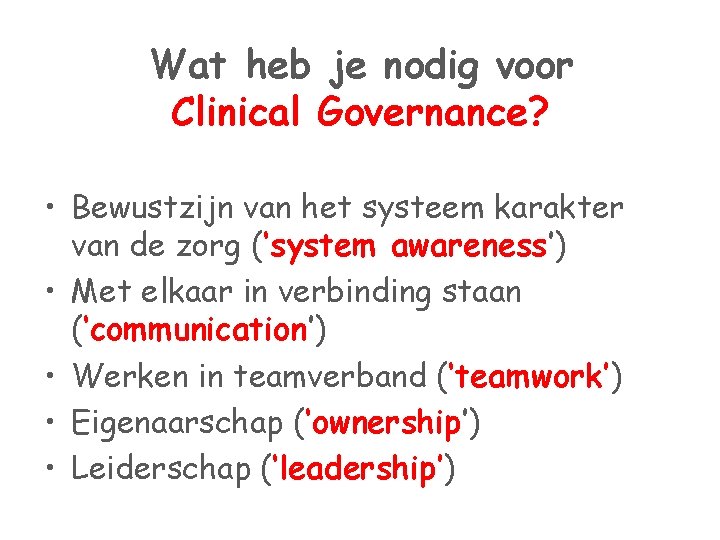 Wat heb je nodig voor
Clinical Governance?

• Bewustzijn van het systeem karakter van de zorg ('system awareness')
• Met elkaar in verbinding staan ('communication')
• Werken in teamverband ('teamwork')
• Eigenaarschap ('ownership')
• Leiderschap ('leadership')